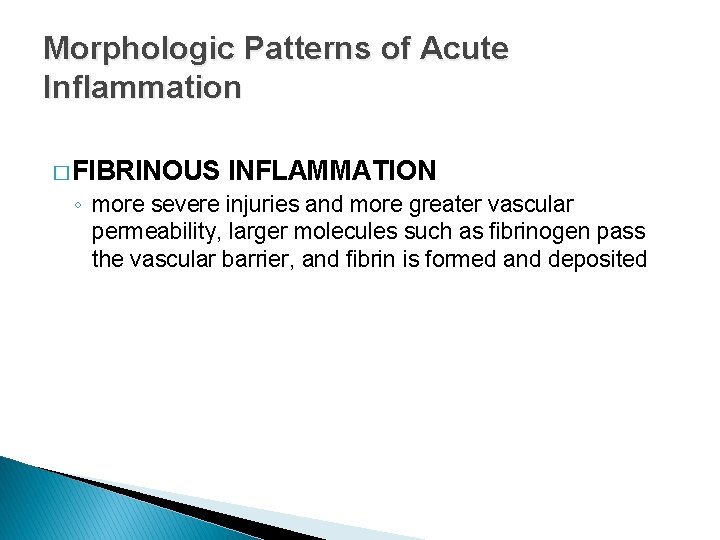 Morphologic Patterns of Acute Inflammation

□ FIBRINOUS INFLAMMATION

◦ more severe injuries and more greater vascular permeability, larger molecules such as fibrinogen pass the vascular barrier, and fibrin is formed and deposited